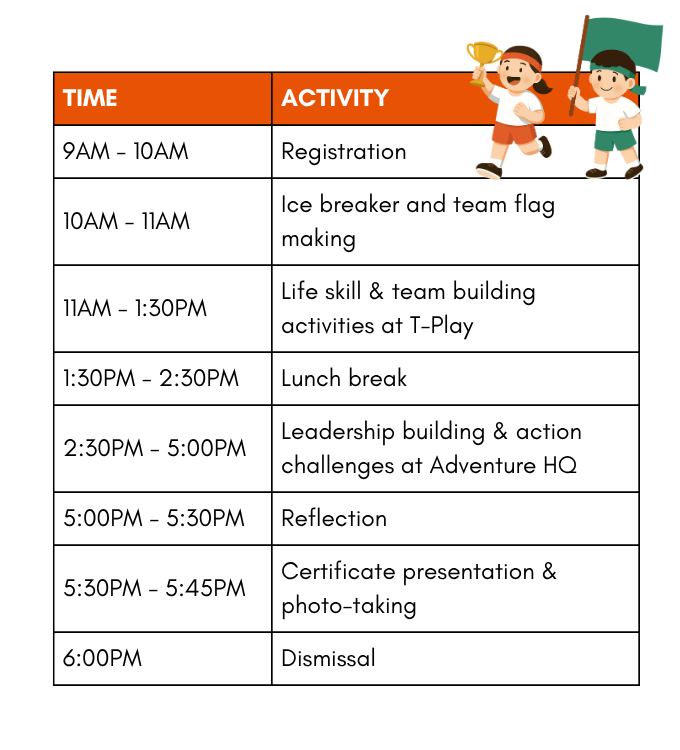 | TIME | ACTIVITY |
|---|---|
| 9AM - 10AM | Registration |
| 10AM - 11AM | Ice breaker and team flag making |
| 11AM - 1:30PM | Life skill & team building activities at T-Play |
| 1:30PM - 2:30PM | Lunch break |
| 2:30PM - 5:00PM | Leadership building & action challenges at Adventure HQ |
| 5:00PM - 5:30PM | Reflection |
| 5:30PM - 5:45PM | Certificate presentation & photo-taking |
| 6:00PM | Dismissal |